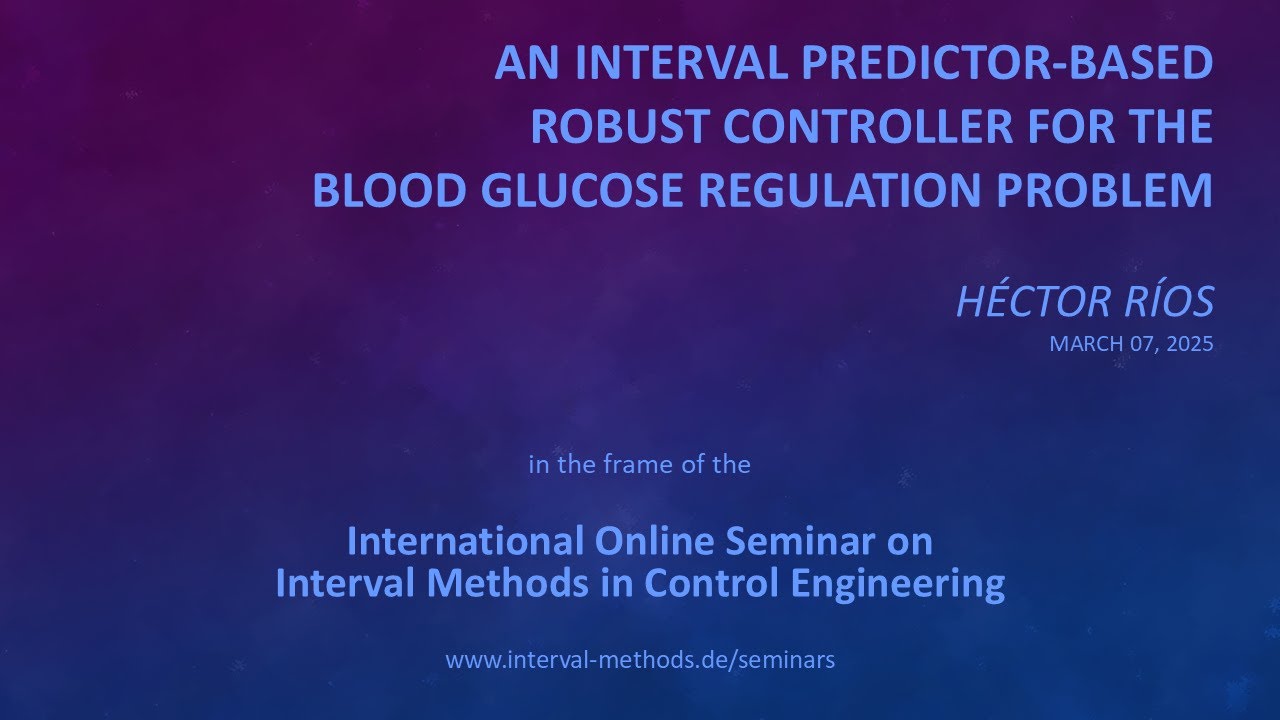 AN INTERVAL PREDICTOR-BASED ROBUST CONTROLLER FOR THE BLOOD GLUCOSE REGULATION PROBLEM

HÉCTOR RÍOS
MARCH 07, 2025

in the frame of the

International Online Seminar on Interval Methods in Control Engineering

www.interval-methods.de/seminars